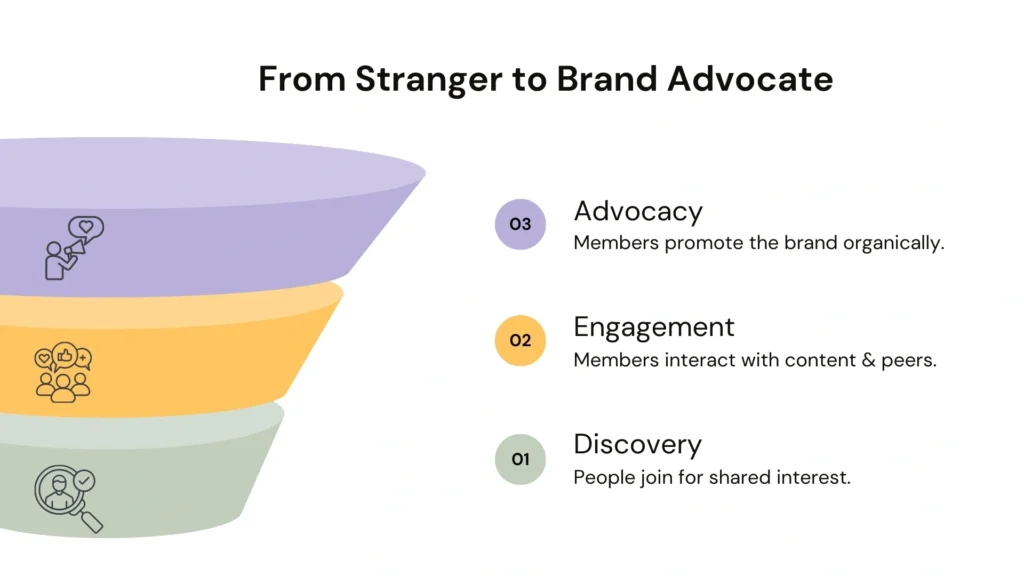 From Stranger to Brand Advocate

03 Advocacy
Members promote the brand organically.

02 Engagement
Members interact with content & peers.

01 Discovery
People join for shared interest.